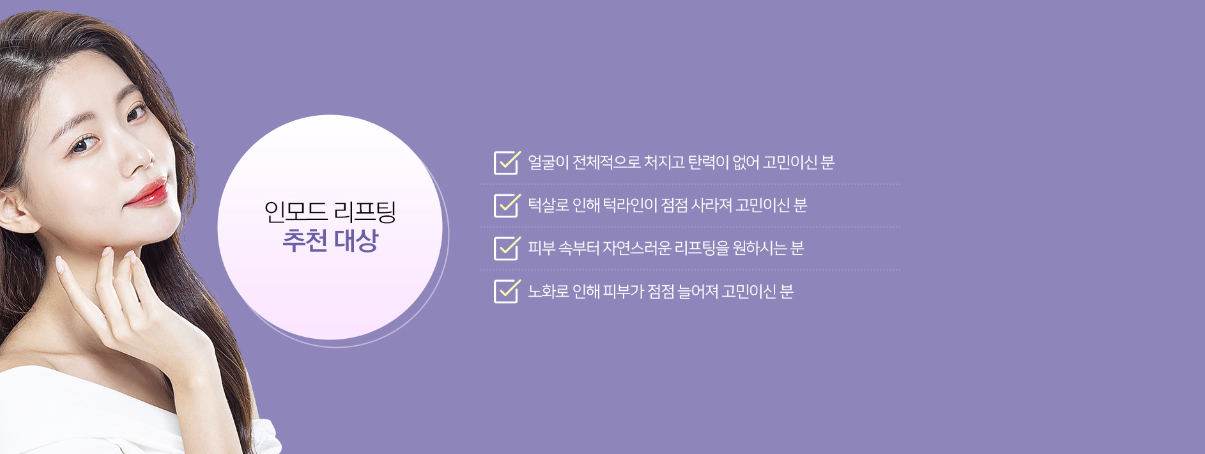 인모드 리프팅
추천 대상

☑ 얼굴이 전체적으로 처지고 탄력이 없어 고민이신 분
☑ 턱살로 인해 턱라인이 점점 사라져 고민이신 분
☑ 피부 속부터 자연스러운 리프팅을 원하시는 분
☑ 노화로 인해 피부가 점점 늘어져 고민이신 분